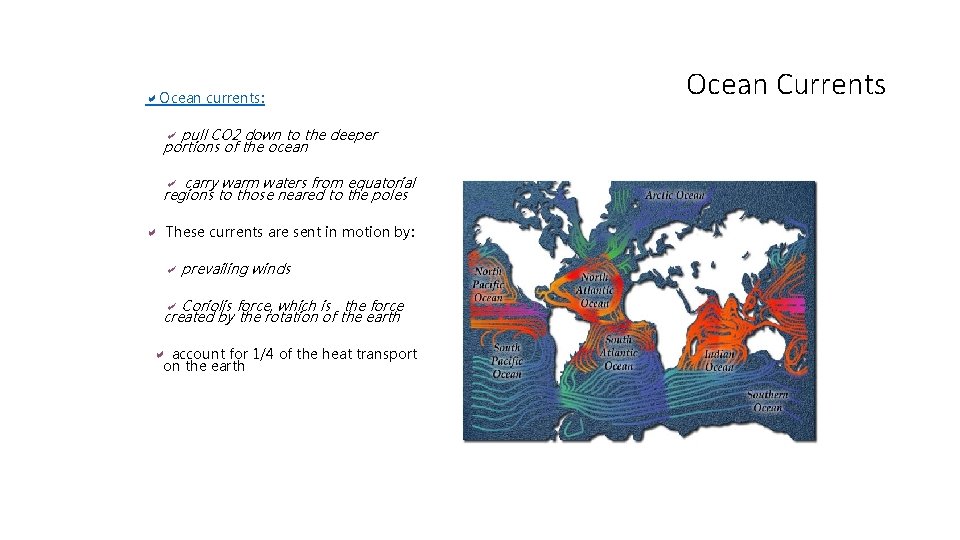 Ocean Currents

Ocean currents:

pull CO2 down to the deeper portions of the ocean

carry warm waters from equatorial regions to those neared to the poles

These currents are sent in motion by:

prevailing winds

Coriolis force, which is the force created by the rotation of the earth

account for 1/4 of the heat transport on the earth

Arctic Ocean

North Pacific Ocean

North Atlantic Ocean

South Pacific Ocean

South Atlantic Ocean

Indian Ocean

Southern Ocean